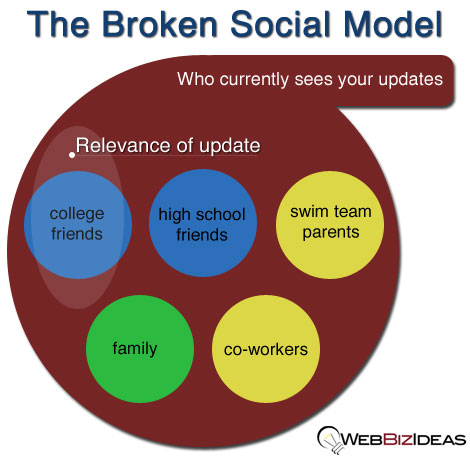 The Broken Social Model

Who currently sees your updates

Relevance of update

college friends

high school friends

swim team parents

family

co-workers

WEBBIZIDEAS